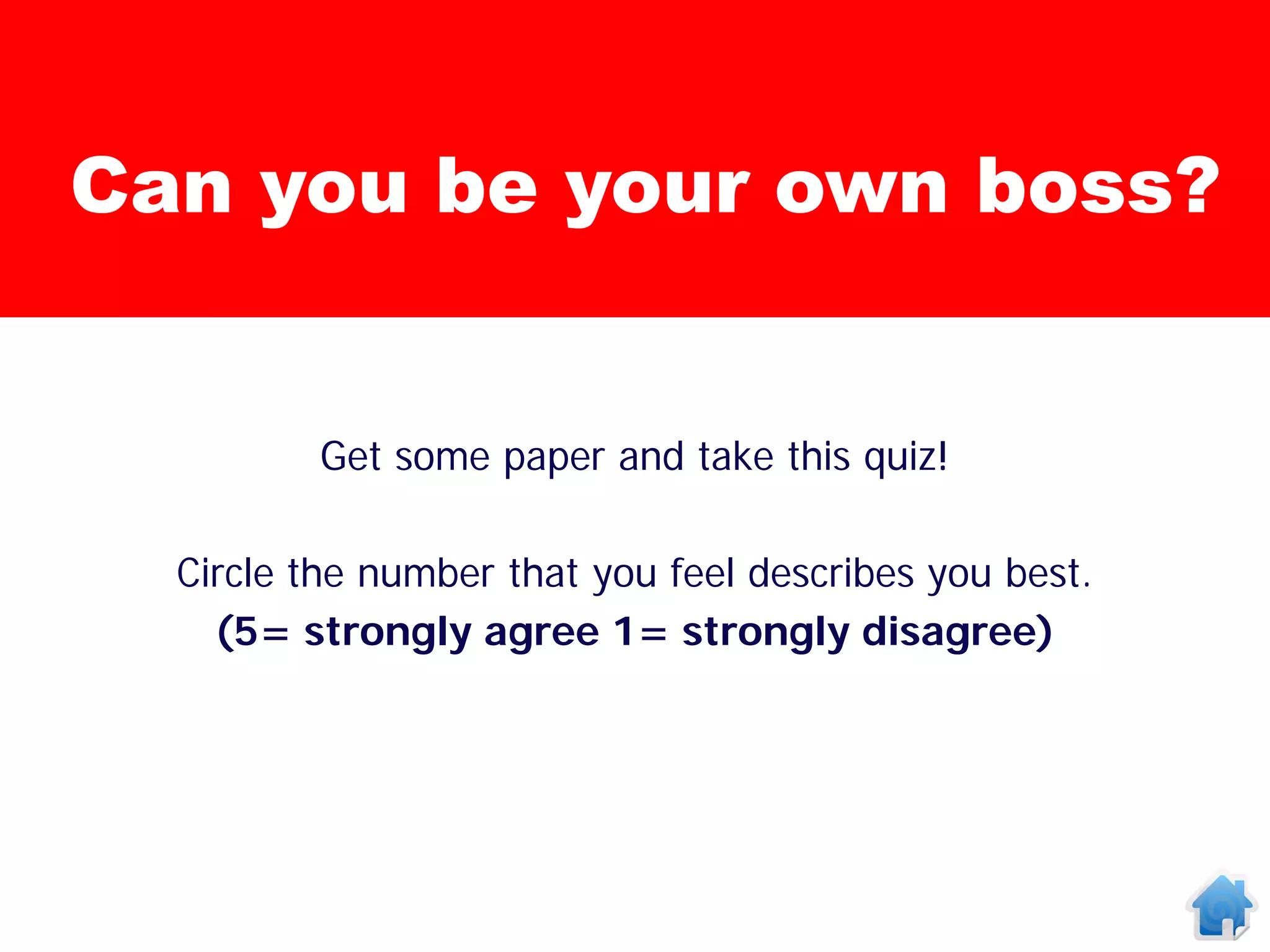 Can you be your own boss?

Get some paper and take this quiz!

Circle the number that you feel describes you best.
(5= strongly agree 1= strongly disagree)